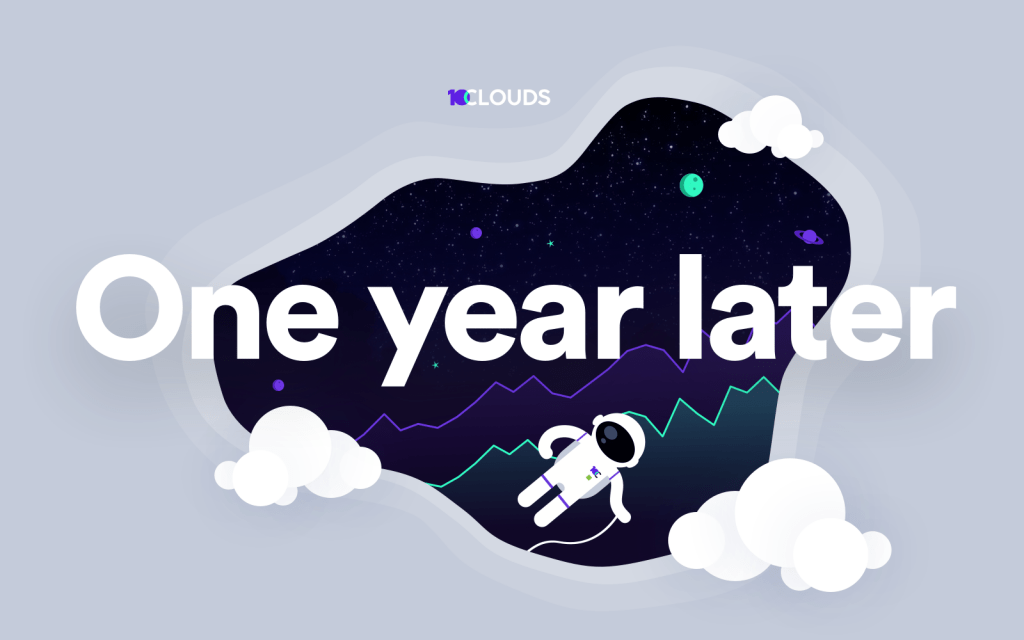 10CLOUDS

One year later